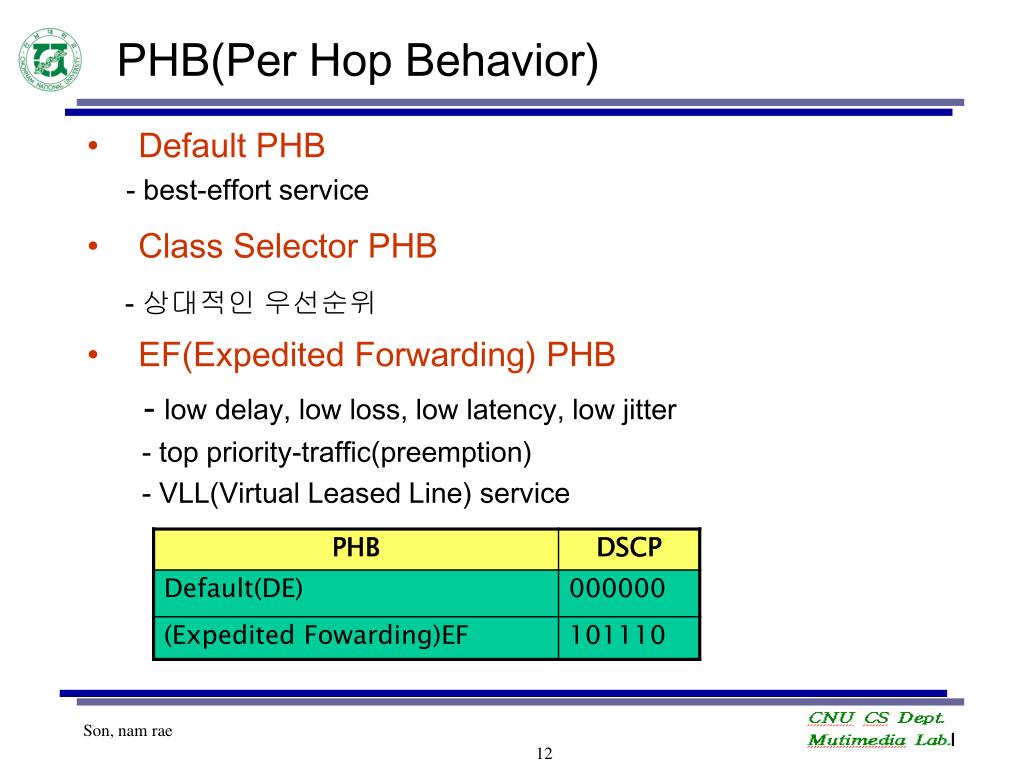 PHB(Per Hop Behavior)

• Default PHB
- best-effort service

• Class Selector PHB
- 상대적인 우선순위

• EF(Expedited Forwarding) PHB
- low delay, low loss, low latency, low jitter
- top priority-traffic(preemption)
- VLL(Virtual Leased Line) service

| PHB | DSCP |
|---|---|
| Default(DE) | 000000 |
| (Expedited Fowarding)EF | 101110 |

Son, nam rae

12

CNU CS Dept.
Mutimedia Lab.